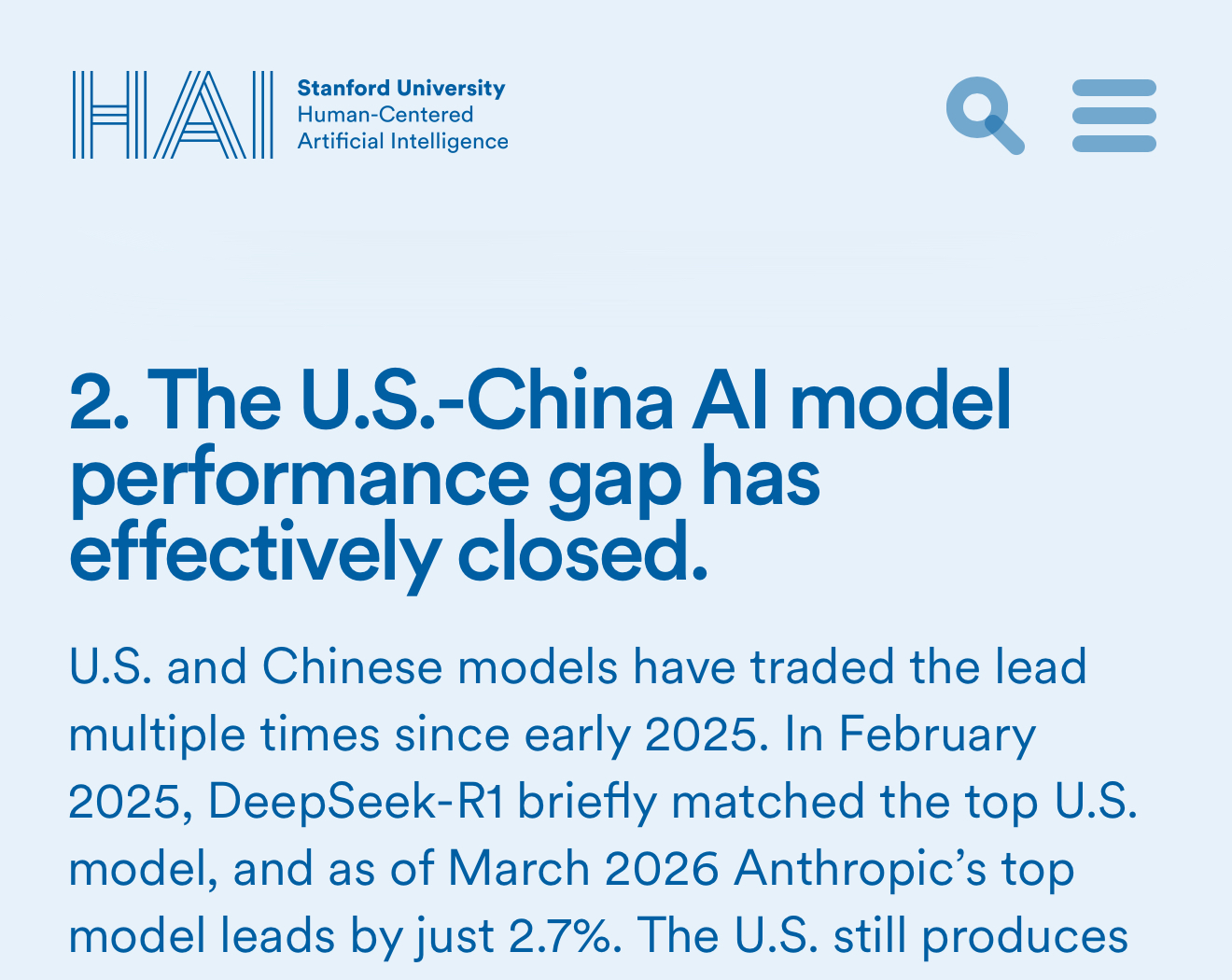 HAI Stanford University Human-Centered Artificial Intelligence

2. The U.S.-China AI model performance gap has effectively closed.

U.S. and Chinese models have traded the lead multiple times since early 2025. In February 2025, DeepSeek-R1 briefly matched the top U.S. model, and as of March 2026 Anthropic's top model leads by just 2.7%. The U.S. still produces